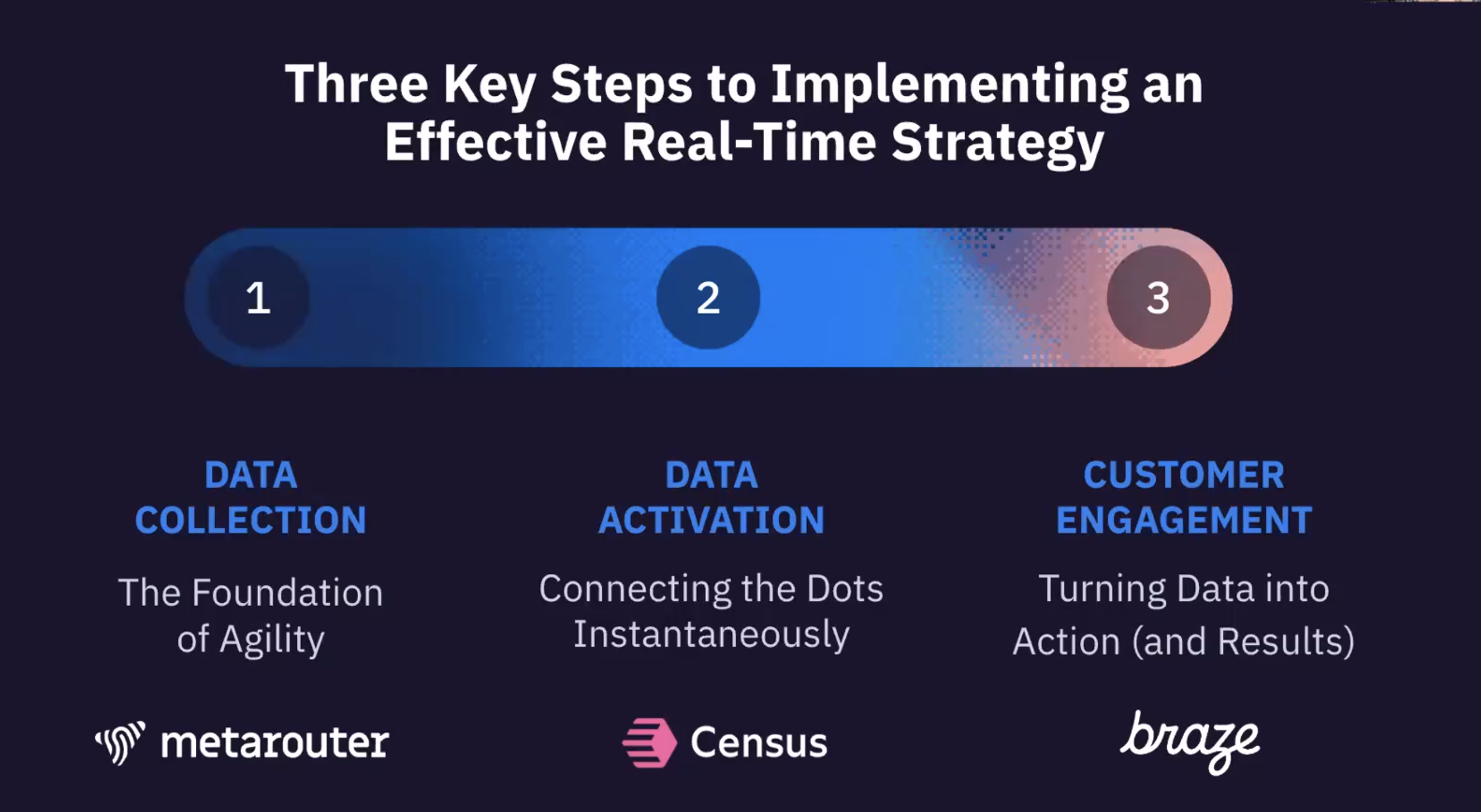 Three Key Steps to Implementing an Effective Real-Time Strategy

1

2

3

DATA COLLECTION

The Foundation of Agility

metarouter

DATA ACTIVATION

Connecting the Dots Instantaneously

Census

CUSTOMER ENGAGEMENT

Turning Data into Action (and Results)

braze